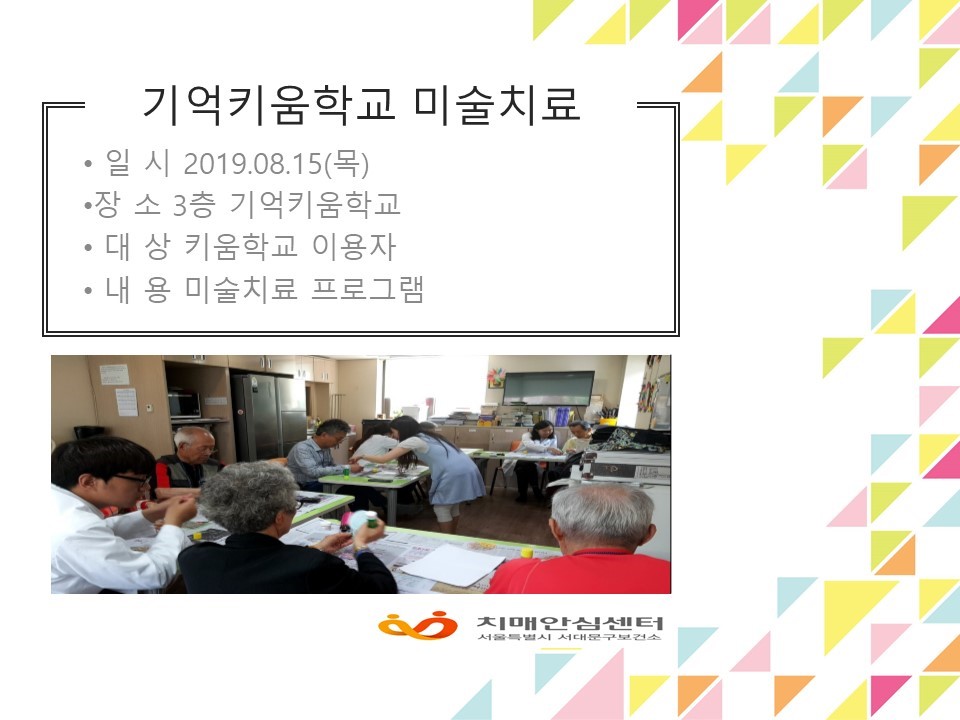 기억키움학교 미술치료

• 일 시 2019.08.15(목)
•장 소 3층 기억키움학교
• 대 상 키움학교 이용자
• 내 용 미술치료 프로그램

치매안심센터
서울특별시 서대문구보건소